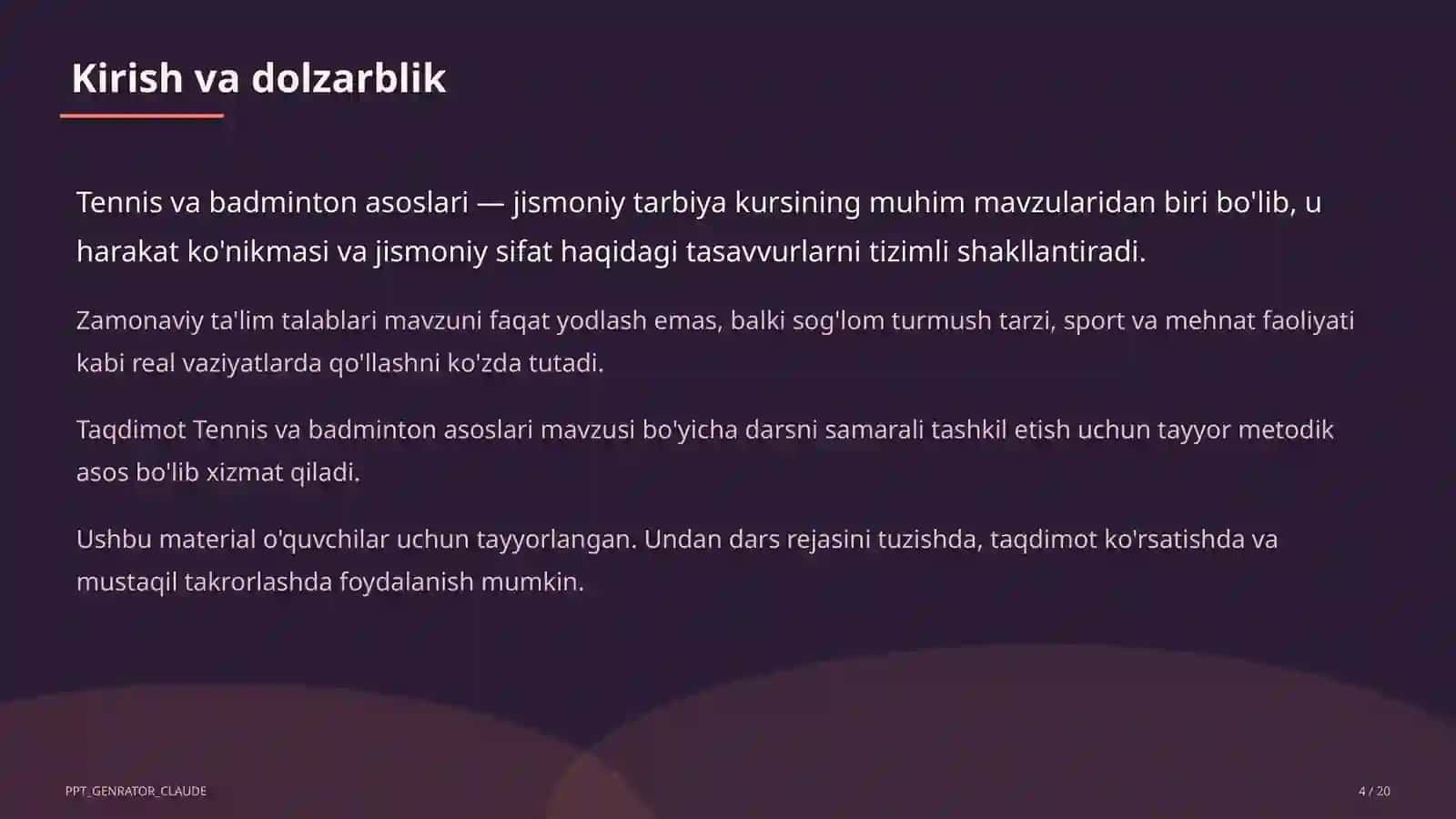 Kirish va dolzarblik

Tennis va badminton asoslari — jismoniy tarbiya kursining muhim mavzularidan biri bo'lib, u harakat ko'nikmasi va jismoniy sifat haqidagi tasavvurlarni tizimli shakllantiradi.

Zamonaviy ta'lim talablari mavzuni faqat yodlash emas, balki sog'lom turmush tarzi, sport va mehnat faoliyati kabi real vaziyatlarda qo'llashni ko'zda tutadi.

Taqdimot Tennis va badminton asoslari mavzusi bo'yicha darsni samarali tashkil etish uchun tayyor metodik asos bo'lib xizmat qiladi.

Ushbu material o'quvchilar uchun tayyorlangan. Undan dars rejasini tuzishda, taqdimot ko'rsatishda va mustaqil takrorlashda foydalanish mumkin.

PPT_GENRATOR_CLAUDE

4 / 20